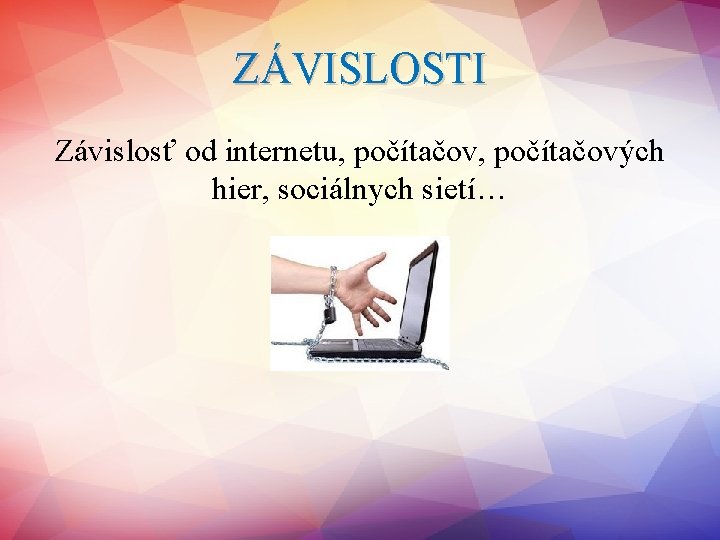 ZÁVISLOSTI

Závislosť od internetu, počítačov, počítačových hier, sociálnych sietí…